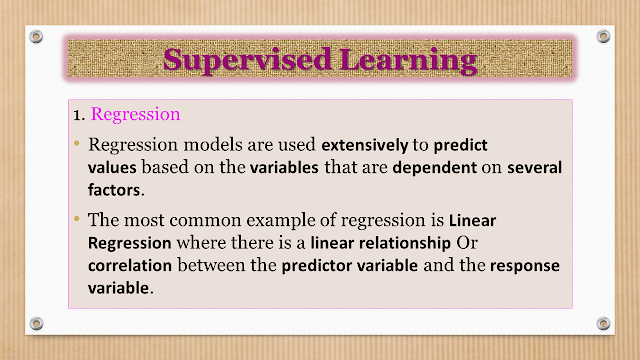 Supervised Learning

1. Regression

• Regression models are used extensively to predict values based on the variables that are dependent on several factors.

• The most common example of regression is Linear Regression where there is a linear relationship Or correlation between the predictor variable and the response variable.